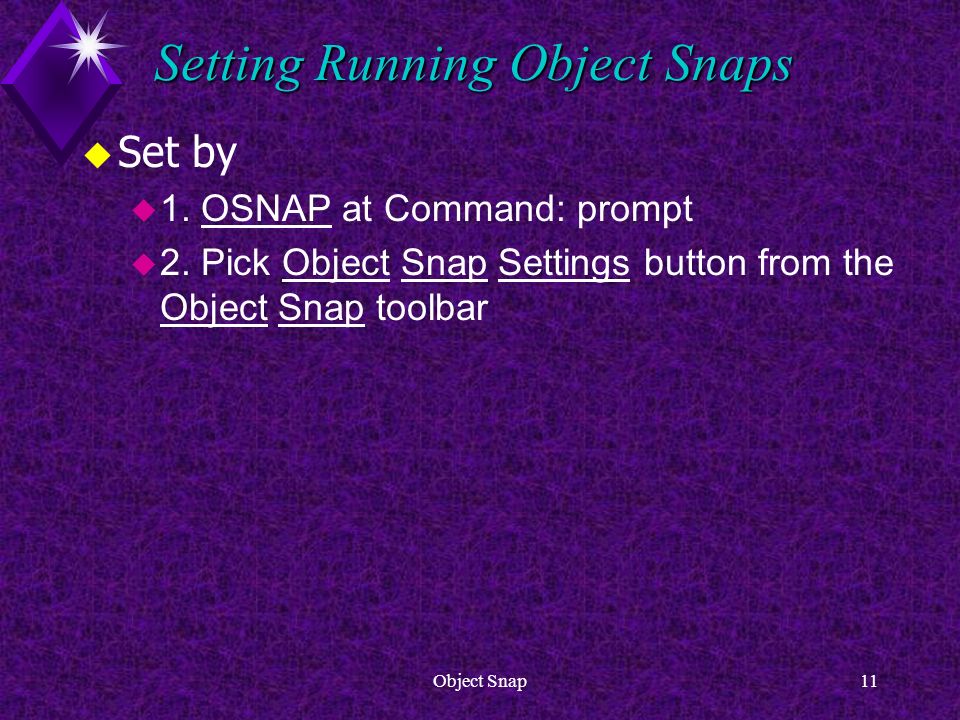 Setting Running Object Snaps

Set by

1. OSNAP at Command: prompt

2. Pick Object Snap Settings button from the Object Snap toolbar

Object Snap

11